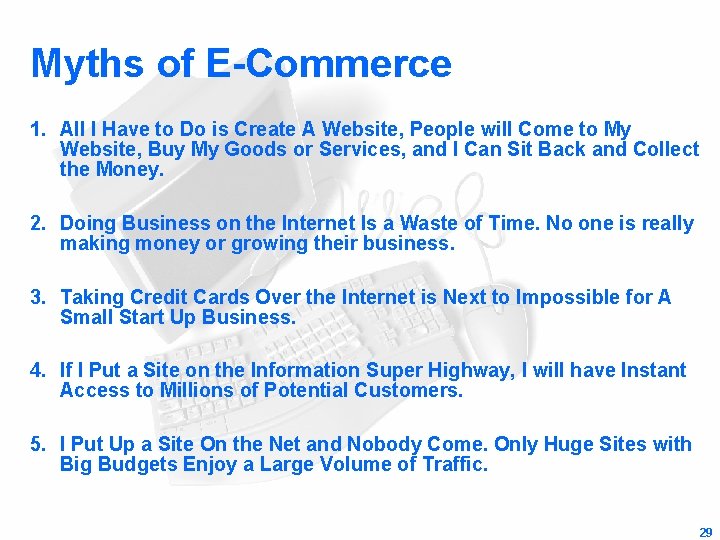 Myths of E-Commerce

1. All I Have to Do is Create A Website, People will Come to My Website, Buy My Goods or Services, and I Can Sit Back and Collect the Money.

2. Doing Business on the Internet Is a Waste of Time. No one is really making money or growing their business.

3. Taking Credit Cards Over the Internet is Next to Impossible for A Small Start Up Business.

4. If I Put a Site on the Information Super Highway, I will have Instant Access to Millions of Potential Customers.

5. I Put Up a Site On the Net and Nobody Come. Only Huge Sites with Big Budgets Enjoy a Large Volume of Traffic.

29